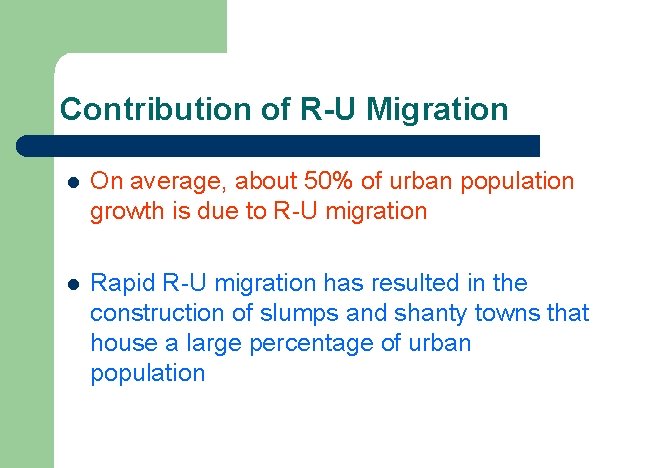 Contribution of R-U Migration

- On average, about 50% of urban population growth is due to R-U migration

- Rapid R-U migration has resulted in the construction of slumps and shanty towns that house a large percentage of urban population